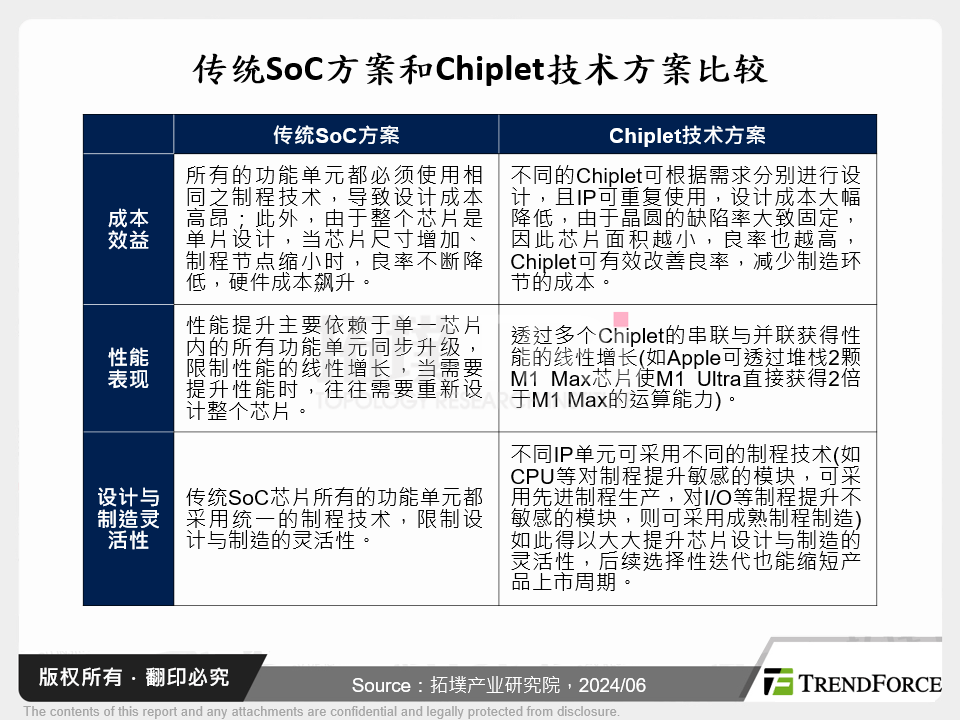 传统SoC方案和Chiplet技术方案比较

|  | 传统SoC方案 | Chiplet技术方案 |
|---|---|---|
| 成本效益 | 所有的功能单元都必须使用相同之制程技术，导致设计成本高昂；此外，由于整个芯片是单片设计，当芯片尺寸增加、制程节点缩小时，良率不断降低，硬件成本飙升。 | 不同的Chiplet可根据需求分别进行设计，且IP可重复使用，设计成本大幅降低，由于晶圆的缺陷率大致固定，因此芯片面积越小，良率也越高，Chiplet可有效改善良率，减少制造环节的成本。 |
| 性能表现 | 性能提升主要依赖于单一芯片内的所有功能单元同步升级，限制性能的线性增长，当需要提升性能时，往往需要重新设计整个芯片。 | 透过多个Chiplet的串联与并联获得性能的线性增长(如Apple可透过堆栈2颗M1 Max芯片使M1 Ultra直接获得2倍于M1 Max的运算能力)。 |
| 设计与制造灵活性 | 传统SoC芯片所有的功能单元都采用统一的制程技术，限制设计与制造的灵活性。 | 不同IP单元可采用不同的制程技术(如CPU等对制程提升敏感的模块，可采用先进制程生产，对I/O等制程提升不敏感的模块，则可采用成熟制程制造)如此得以大大提升芯片设计与制造的灵活性，后续选择性迭代也能缩短产品上市周期。 |

版权所有 · 翻印必究

Source：拓墣产业研究院，2024/06

TRENDFORCE

The contents of this report and any attachments are confidential and legally protected from disclosure.